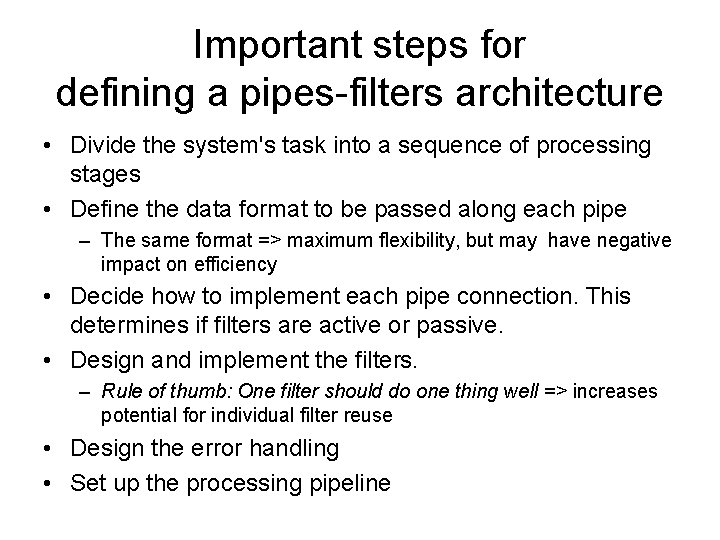 Important steps for defining a pipes-filters architecture

• Divide the system's task into a sequence of processing stages
• Define the data format to be passed along each pipe
 – The same format => maximum flexibility, but may have negative impact on efficiency
• Decide how to implement each pipe connection. This determines if filters are active or passive.
• Design and implement the filters.
 – Rule of thumb: One filter should do one thing well => increases potential for individual filter reuse
• Design the error handling
• Set up the processing pipeline